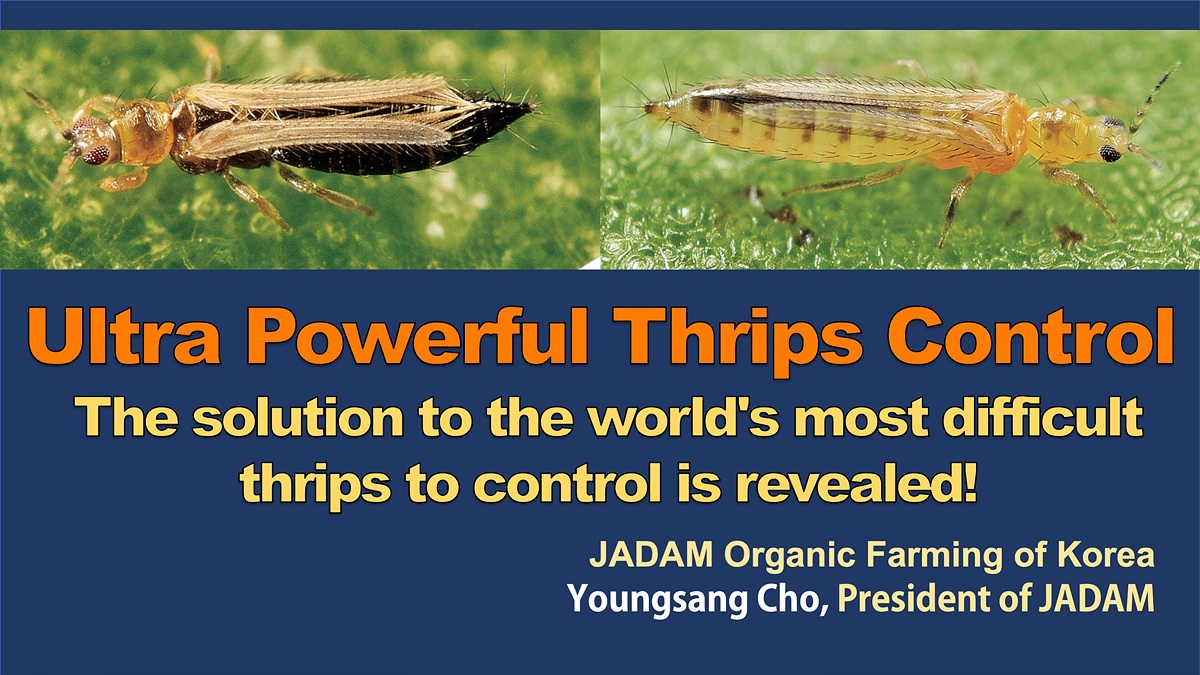 Ultra Powerful Thrips Control

The solution to the world's most difficult thrips to control is revealed!

JADAM Organic Farming of Korea
Youngsang Cho, President of JADAM